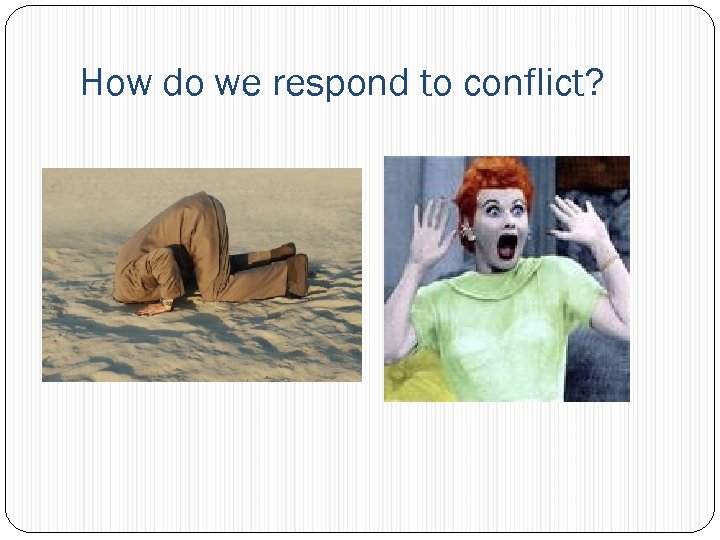 How do we respond to conflict?